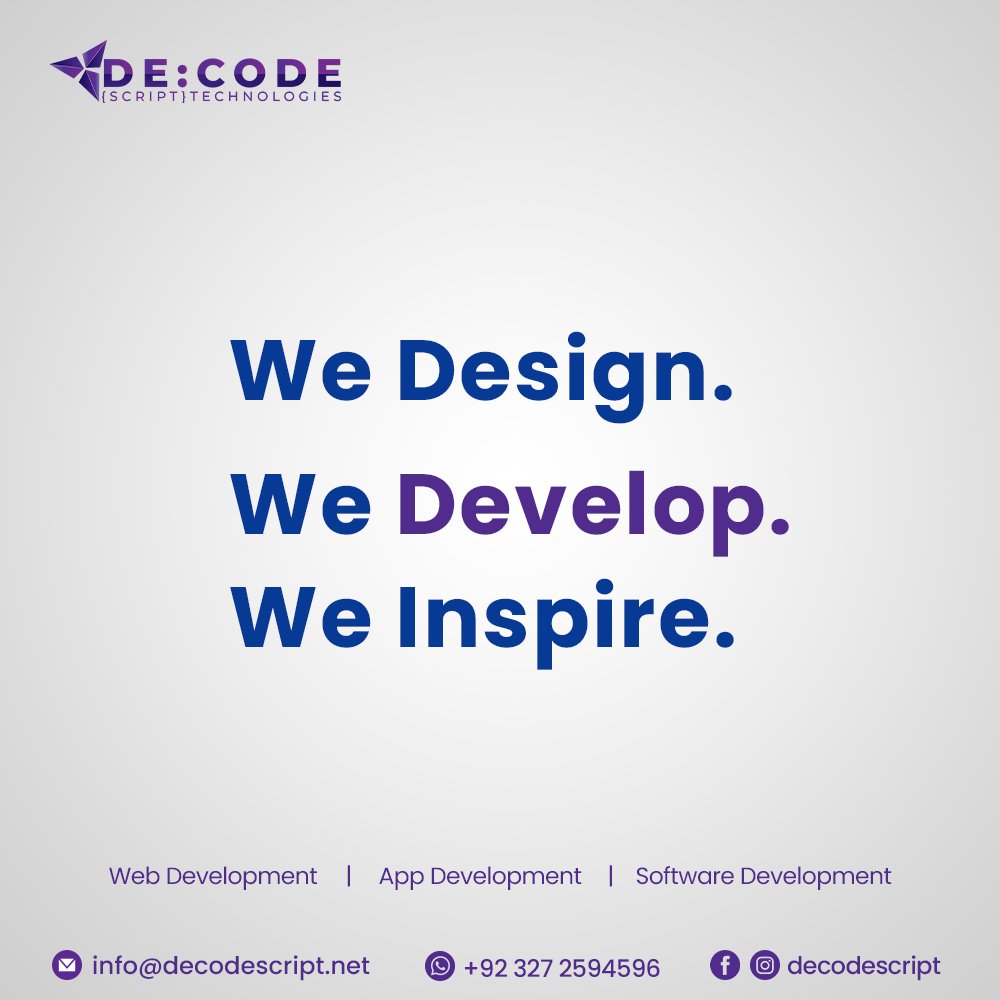 DE:CODE
{SCRIPT}TECHNOLOGIES

We Design.
We Develop.
We Inspire.

Web Development | App Development | Software Development

info@decodescript.net +92 327 2594596 decodescript